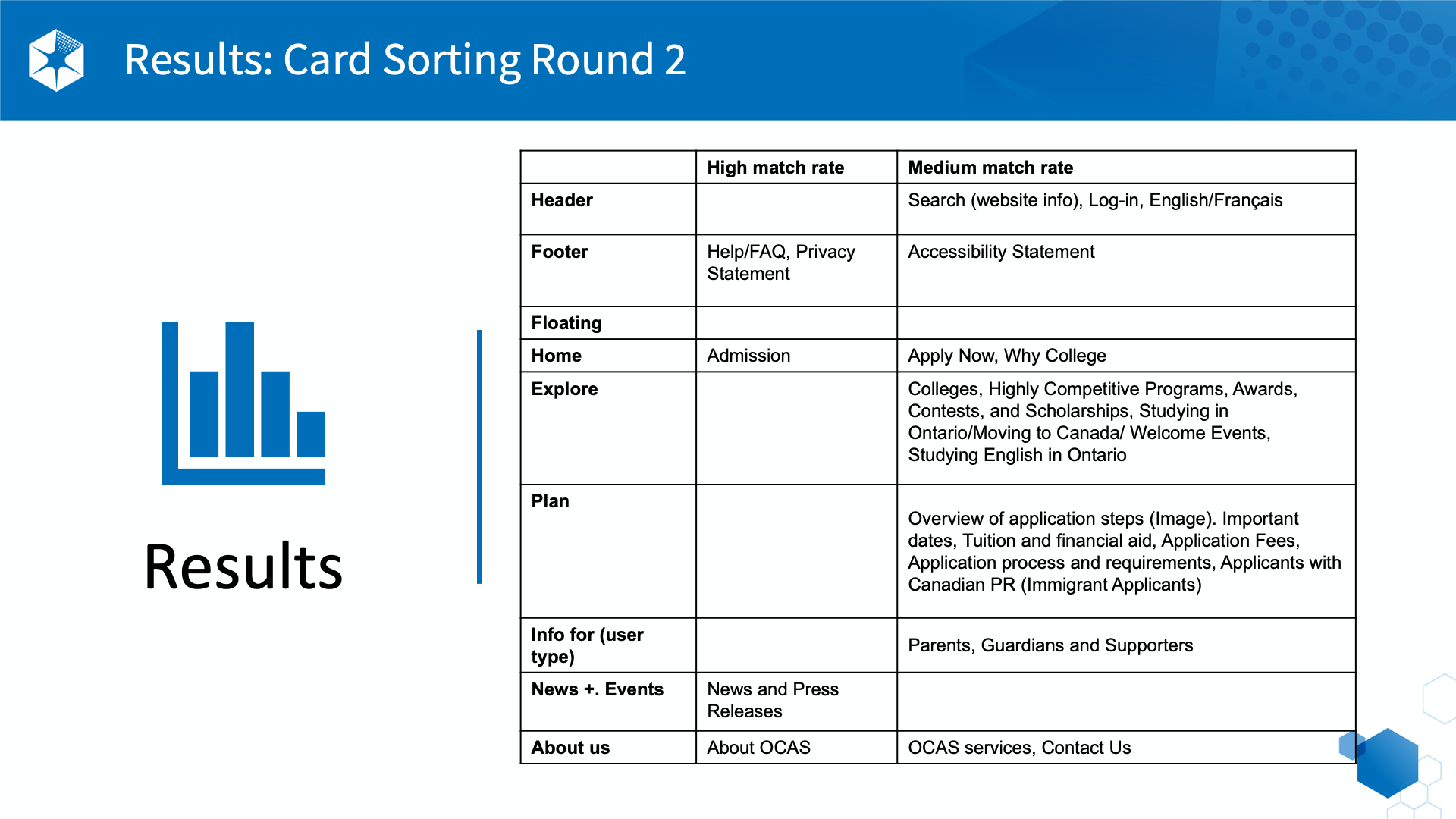 Results: Card Sorting Round 2

Results

| | High match rate | Medium match rate |
|---|---|---|
| Header | | Search (website info), Log-in, English/Français |
| Footer | Help/FAQ, Privacy Statement | Accessibility Statement |
| Floating | | |
| Home | Admission | Apply Now, Why College |
| Explore | | Colleges, Highly Competitive Programs, Awards, Contests, and Scholarships, Studying in Ontario/Moving to Canada/ Welcome Events, Studying English in Ontario |
| Plan | | Overview of application steps (Image). Important dates, Tuition and financial aid, Application Fees, Application process and requirements, Applicants with Canadian PR (Immigrant Applicants) |
| Info for (user type) | | Parents, Guardians and Supporters |
| News +. Events | News and Press Releases | |
| About us | About OCAS | OCAS services, Contact Us |